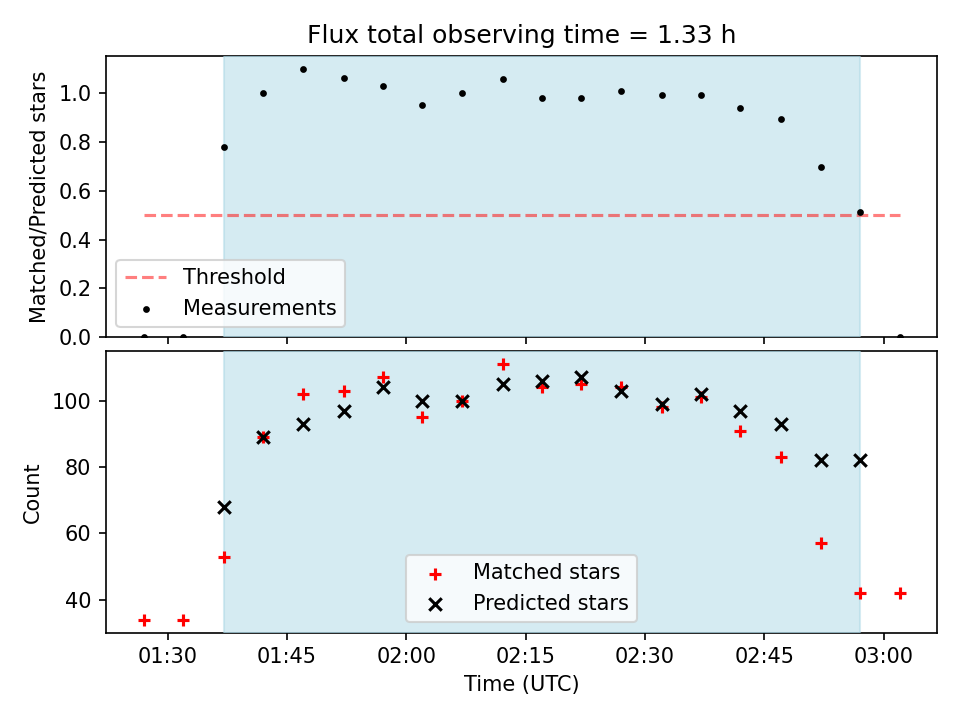 Flux total observing time = 1.33 h

Matched/Predicted stars

1.0
0.8
0.6
0.4
0.2
0.0

Threshold
Measurements

Count

100
80
60
40

Matched stars
Predicted stars

01:30
01:45
02:00
02:15
02:30
02:45
03:00

Time (UTC)